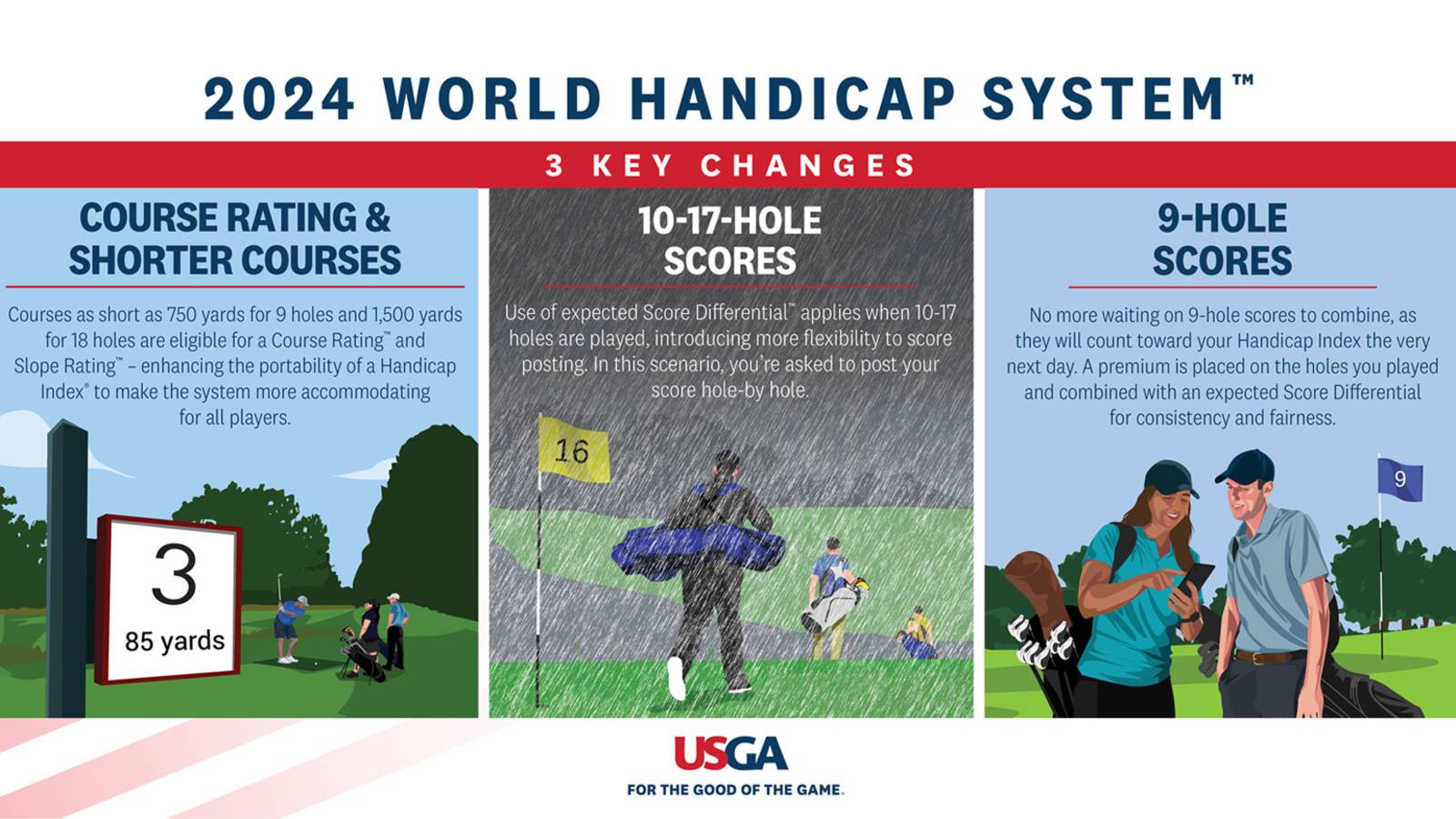 2024 WORLD HANDICAP SYSTEM™

3 KEY CHANGES

COURSE RATING & SHORTER COURSES

Courses as short as 750 yards for 9 holes and 1,500 yards for 18 holes are eligible for a Course Rating™ and Slope Rating™ – enhancing the portability of a Handicap Index® to make the system more accommodating for all players.

3

85 yards

10-17-HOLE SCORES

Use of expected Score Differential™ applies when 10-17 holes are played, introducing more flexibility to score posting. In this scenario, you're asked to post your score hole-by hole.

16

9-HOLE SCORES

No more waiting on 9-hole scores to combine, as they will count toward your Handicap Index the very next day. A premium is placed on the holes you played and combined with an expected Score Differential for consistency and fairness.

9

USGA

FOR THE GOOD OF THE GAME.